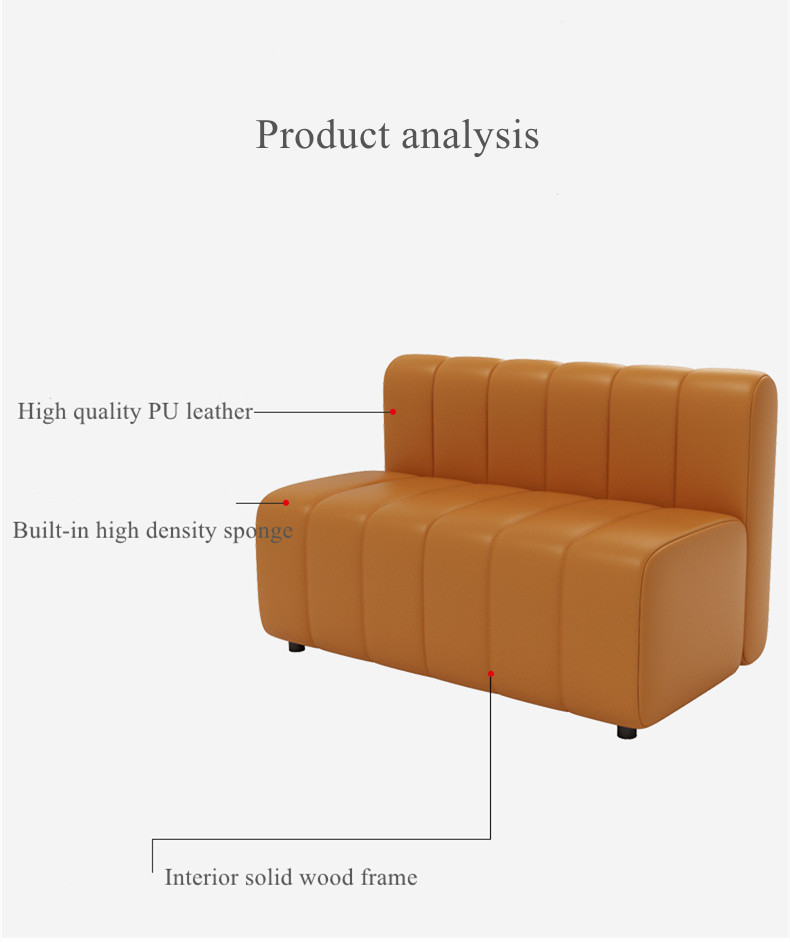 Product analysis

High quality PU leather

Built-in high density sponge

Interior solid wood frame